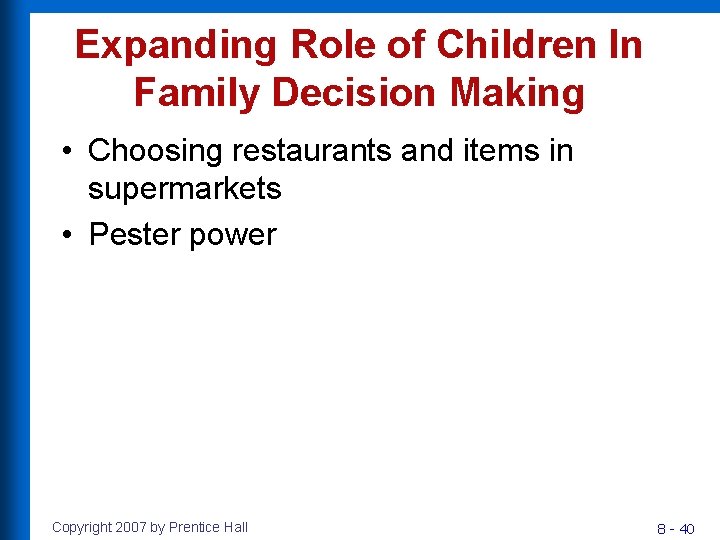 Expanding Role of Children In Family Decision Making

• Choosing restaurants and items in supermarkets
• Pester power

Copyright 2007 by Prentice Hall

8 - 40